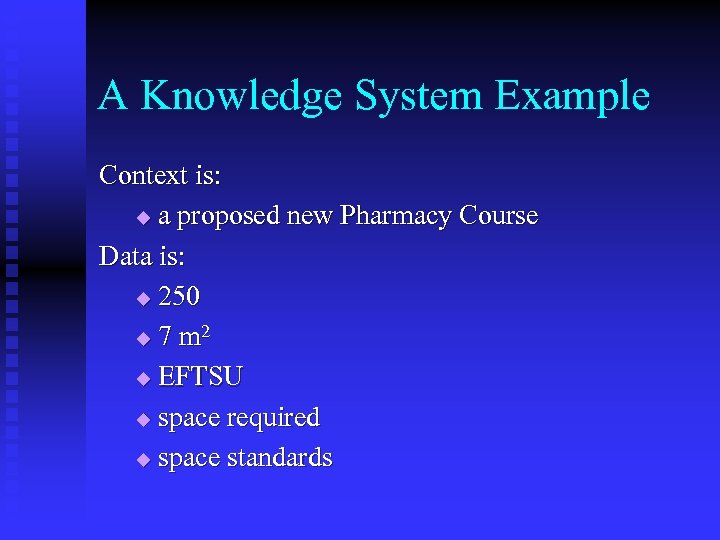 A Knowledge System Example

Context is:

◆ a proposed new Pharmacy Course

Data is:

◆ 250

◆ 7 $m^2$

◆ EFTSU

◆ space required

◆ space standards